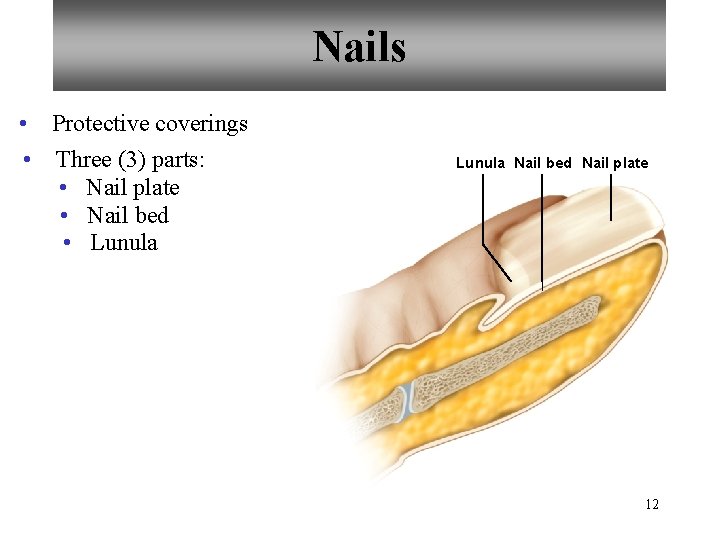 Nails

• Protective coverings
• Three (3) parts:
  • Nail plate
  • Nail bed
  • Lunula

Lunula Nail bed Nail plate

12